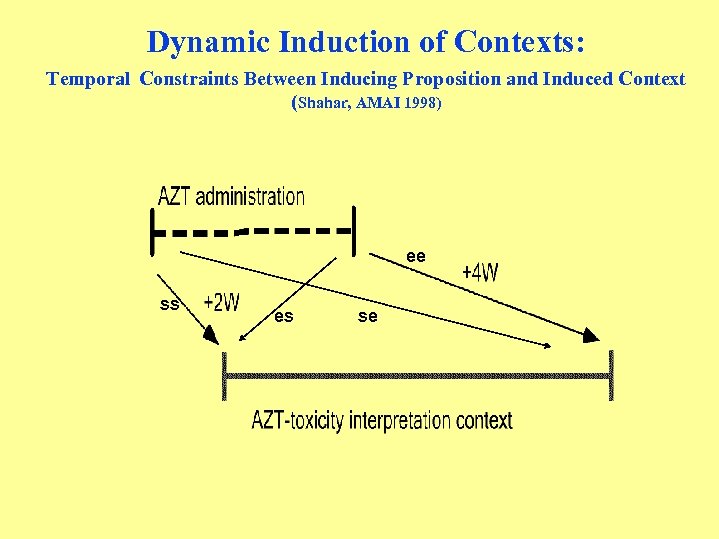 Dynamic Induction of Contexts:

Temporal Constraints Between Inducing Proposition and Induced Context

(Shahar, AMAI 1998)

AZT administration

ee

+4W

ss

+2W

es

se

AZT-toxicity interpretation context